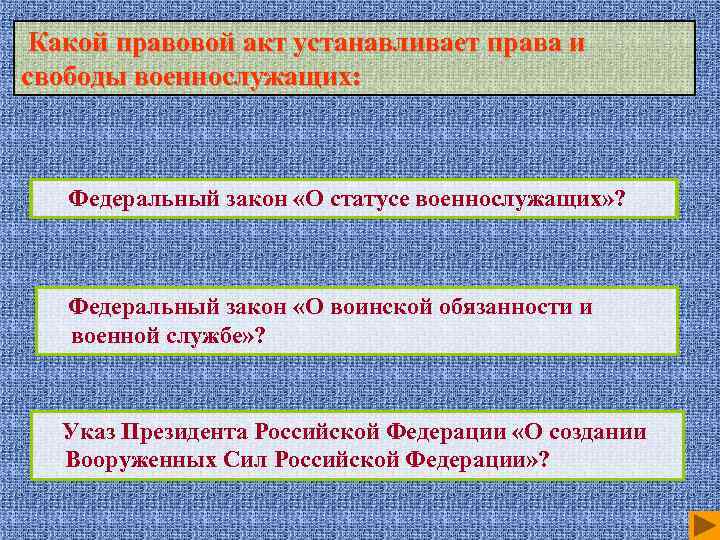 Какой правовой акт устанавливает права и свободы военнослужащих:

Федеральный закон «О статусе военнослужащих»?

Федеральный закон «О воинской обязанности и военной службе»?

Указ Президента Российской Федерации «О создании Вооруженных Сил Российской Федерации»?